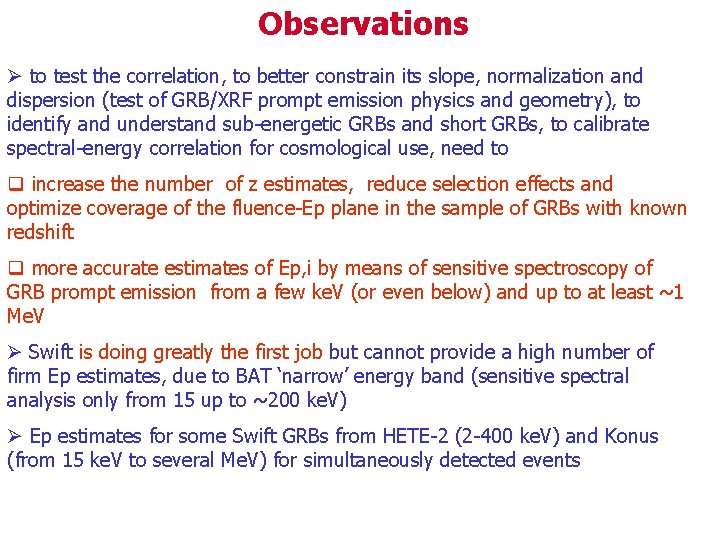 Observations

➢ to test the correlation, to better constrain its slope, normalization and dispersion (test of GRB/XRF prompt emission physics and geometry), to identify and understand sub-energetic GRBs and short GRBs, to calibrate spectral-energy correlation for cosmological use, need to

❑ increase the number of z estimates, reduce selection effects and optimize coverage of the fluence-Ep plane in the sample of GRBs with known redshift

❑ more accurate estimates of Ep,i by means of sensitive spectroscopy of GRB prompt emission from a few keV (or even below) and up to at least ~1 MeV

➢ Swift is doing greatly the first job but cannot provide a high number of firm Ep estimates, due to BAT 'narrow' energy band (sensitive spectral analysis only from 15 up to ~200 keV)

➢ Ep estimates for some Swift GRBs from HETE-2 (2-400 keV) and Konus (from 15 keV to several MeV) for simultaneously detected events